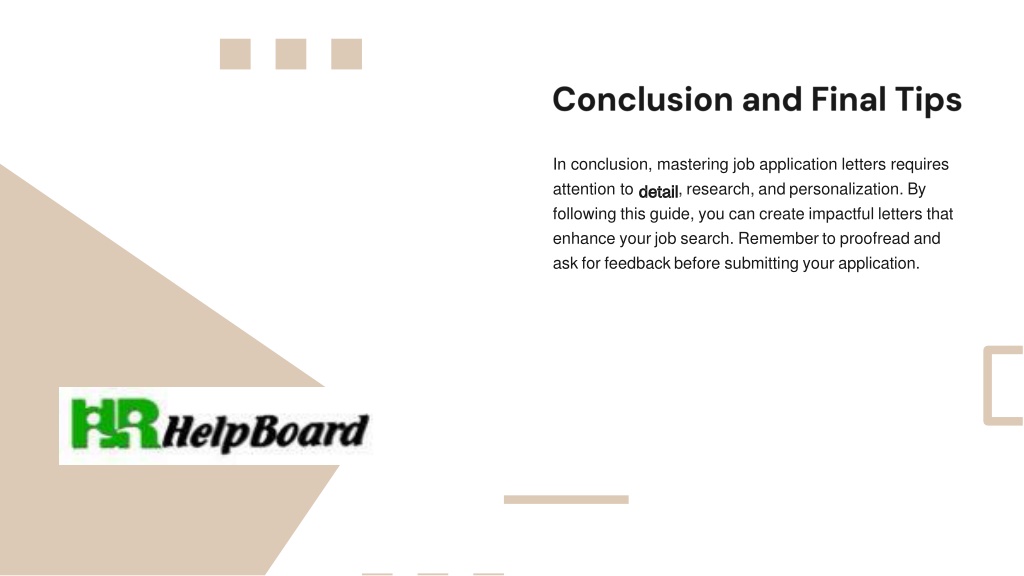 Conclusion and Final Tips

In conclusion, mastering job application letters requires attention to detail, research, and personalization. By following this guide, you can create impactful letters that enhance your job search. Remember to proofread and ask for feedback before submitting your application.

HR HelpBoard